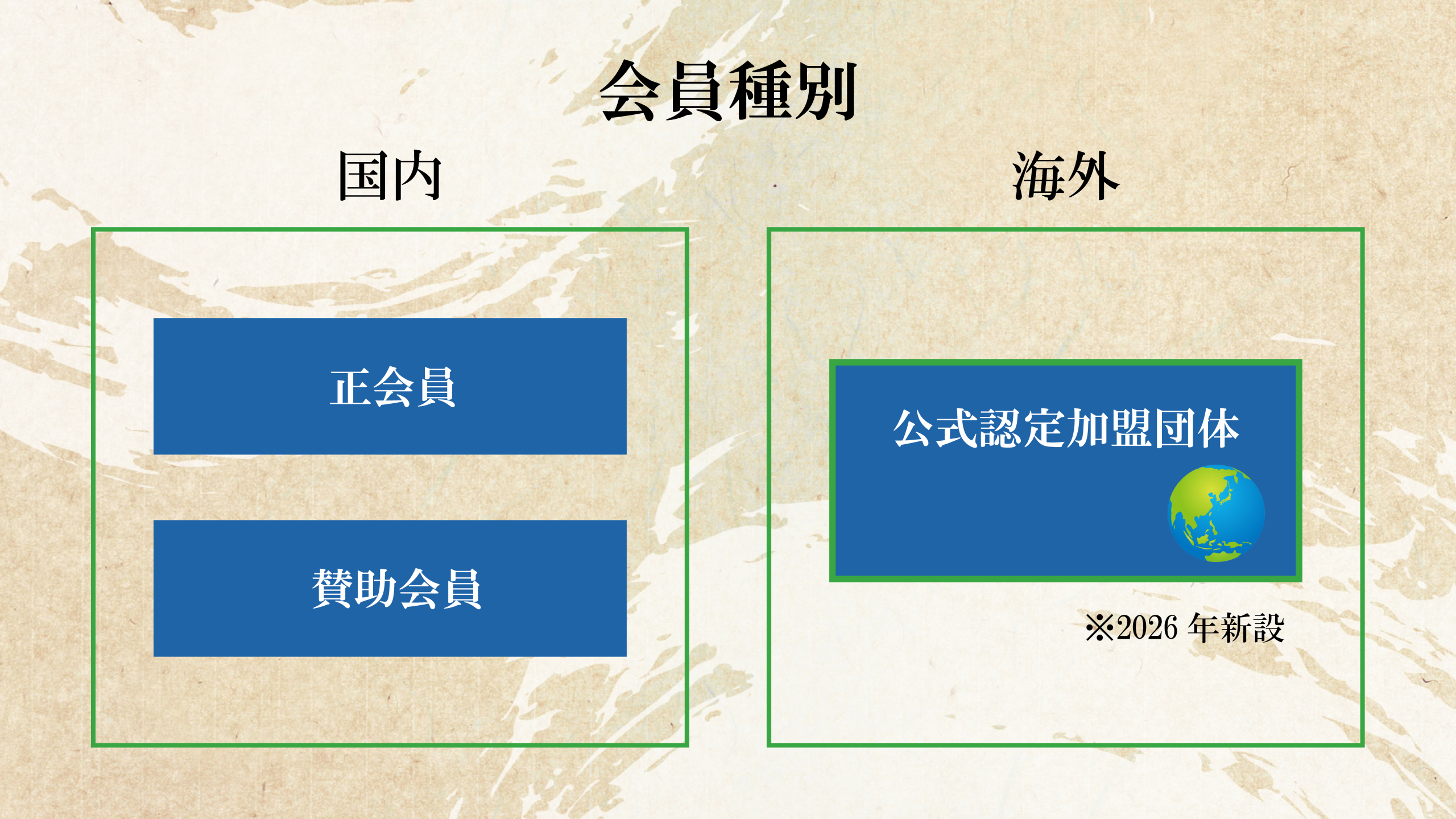 会員種別

国内

正会員

賛助会員

海外

公式認定加盟団体

※2026 年新設